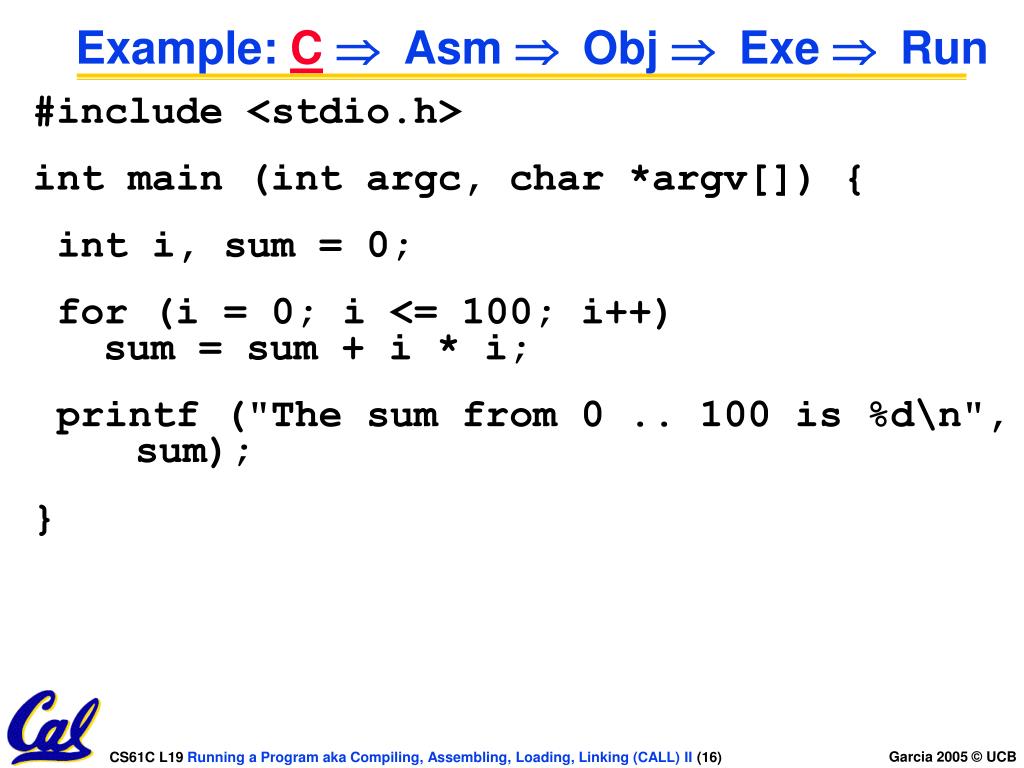 Example: C $\Rightarrow$ Asm $\Rightarrow$ Obj $\Rightarrow$ Exe $\Rightarrow$ Run

#include <stdio.h>

int main (int argc, char *argv[]) {

 int i, sum = 0;

 for (i = 0; i <= 100; i++)
   sum = sum + i * i;

 printf ("The sum from 0 .. 100 is %d\n",
    sum);

}

Cal

CS61C L19 Running a Program aka Compiling, Assembling, Loading, Linking (CALL) II (16)

Garcia 2005 © UCB